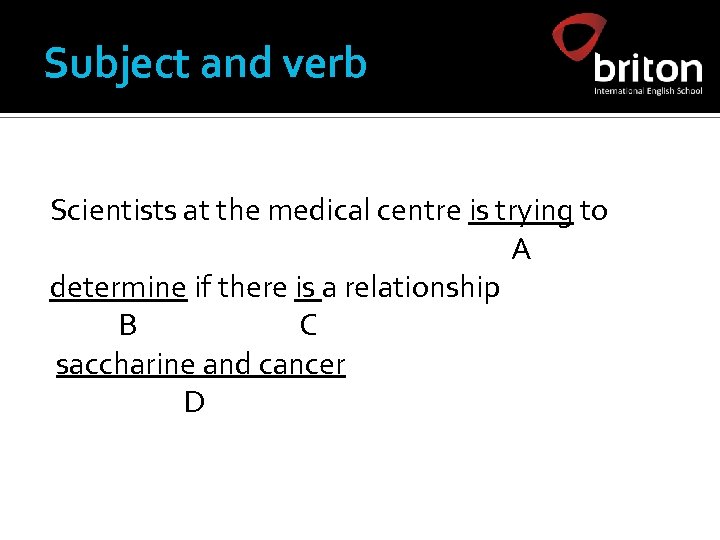 Subject and verb

briton
International English School

Scientists at the medical centre is trying to
A
determine if there is a relationship
B C
saccharine and cancer
D